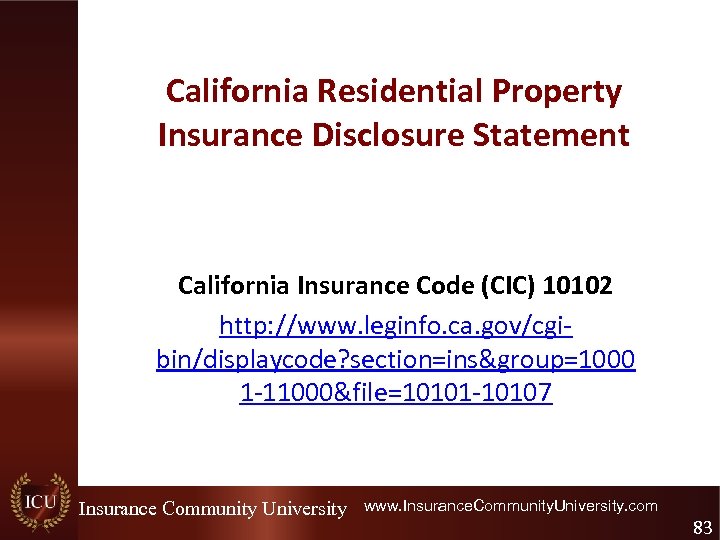 California Residential Property Insurance Disclosure Statement

California Insurance Code (CIC) 10102

http://www.leginfo.ca.gov/cgi-bin/displaycode?section=ins&group=10001-11000&file=10101-10107

ICU

Insurance Community University

www.InsuranceCommunityUniversity.com

83